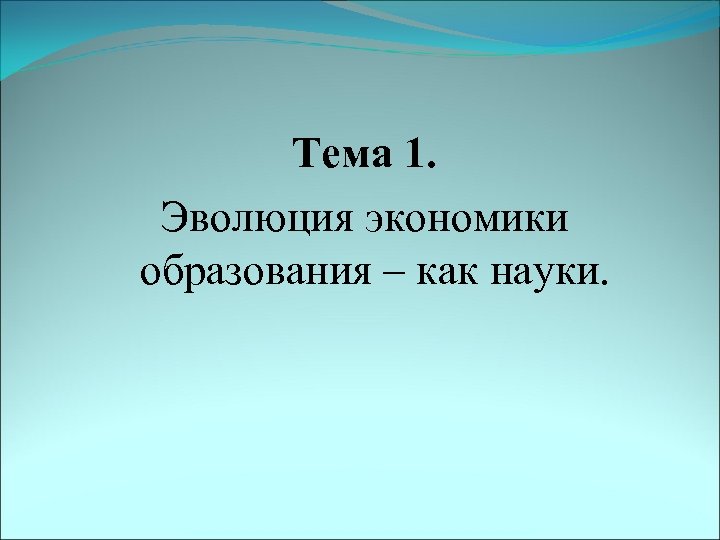 Тема 1.

Эволюция экономики образования – как науки.